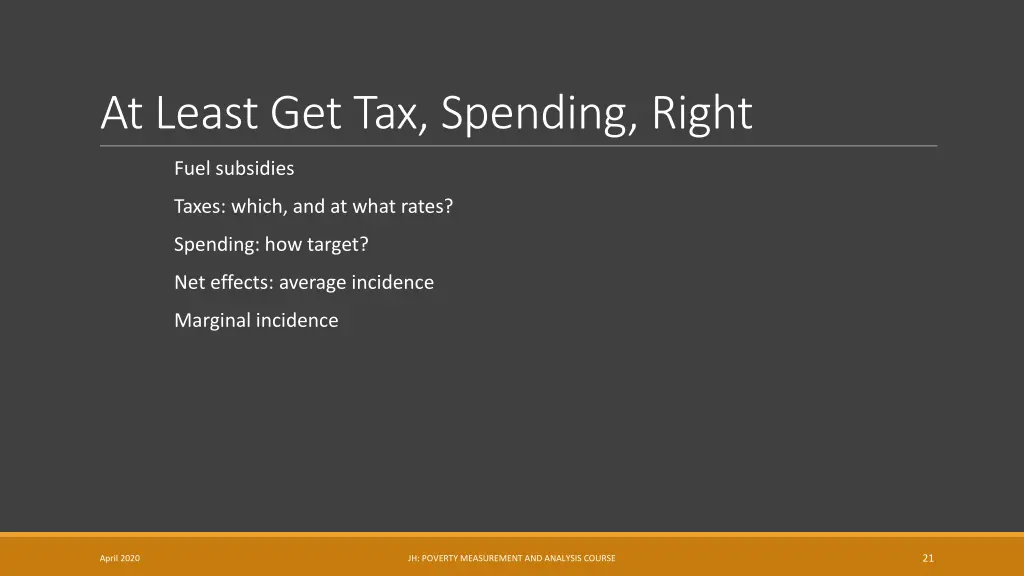 At Least Get Tax, Spending, Right

Fuel subsidies

Taxes: which, and at what rates?

Spending: how target?

Net effects: average incidence

Marginal incidence

April 2020

JH: POVERTY MEASUREMENT AND ANALYSIS COURSE

21